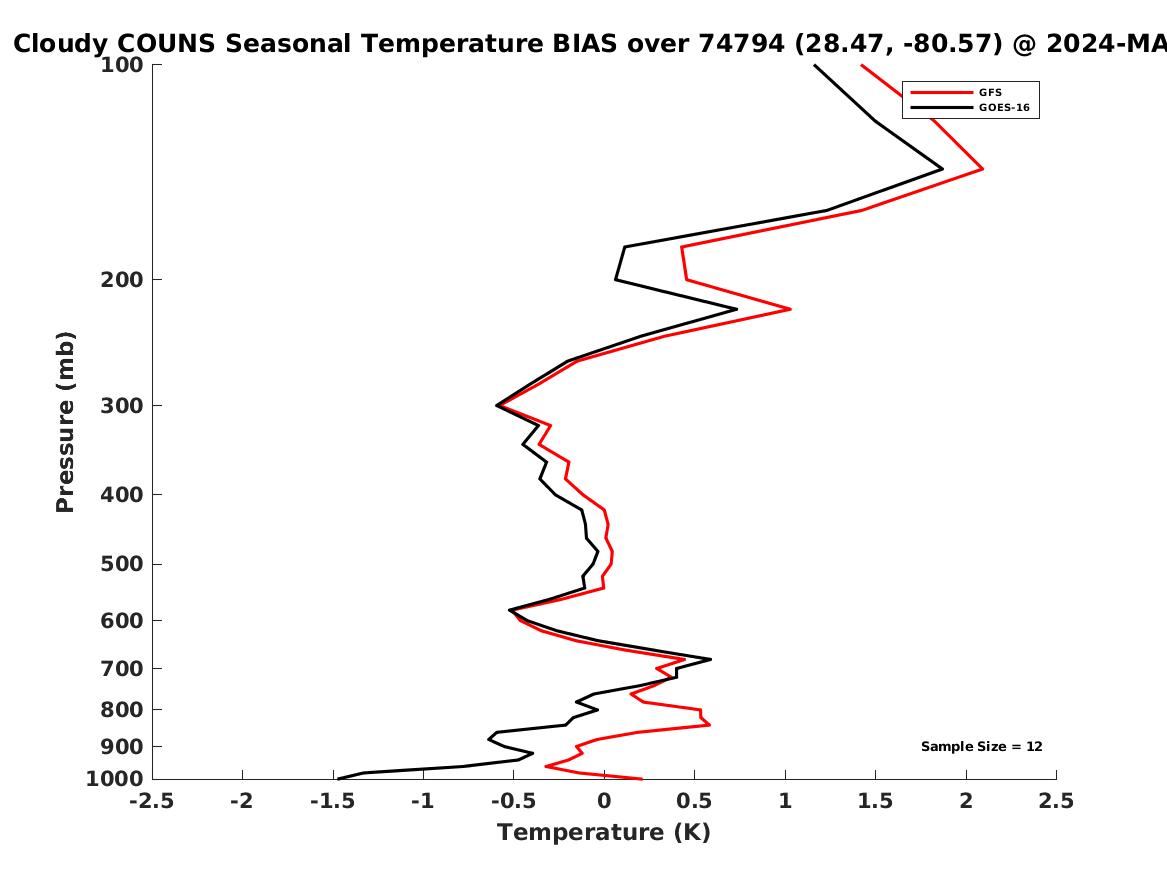 Cloudy COUNS Seasonal Temperature BIAS over 74794 (28.47, -80.57) @ 2024-MA

GFS
GOES-16

Pressure (mb)

100
200
300
400
500
600
700
800
900
1000

Sample Size = 12

-2.5
-2
-1.5
-1
-0.5
0
0.5
1
1.5
2
2.5

Temperature (K)